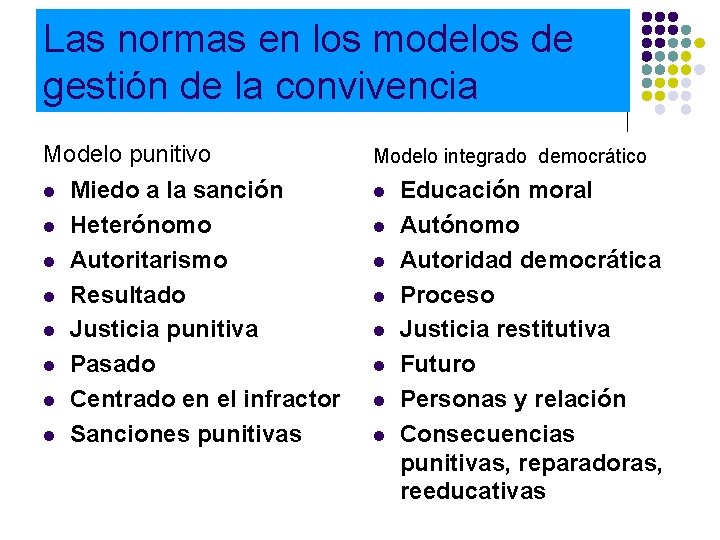 Las normas en los modelos de gestión de la convivencia

Modelo punitivo
- Miedo a la sanción
- Heterónomo
- Autoritarismo
- Resultado
- Justicia punitiva
- Pasado
- Centrado en el infractor
- Sanciones punitivas

Modelo integrado democrático
- Educación moral
- Autónomo
- Autoridad democrática
- Proceso
- Justicia restitutiva
- Futuro
- Personas y relación
- Consecuencias punitivas, reparadoras, reeducativas